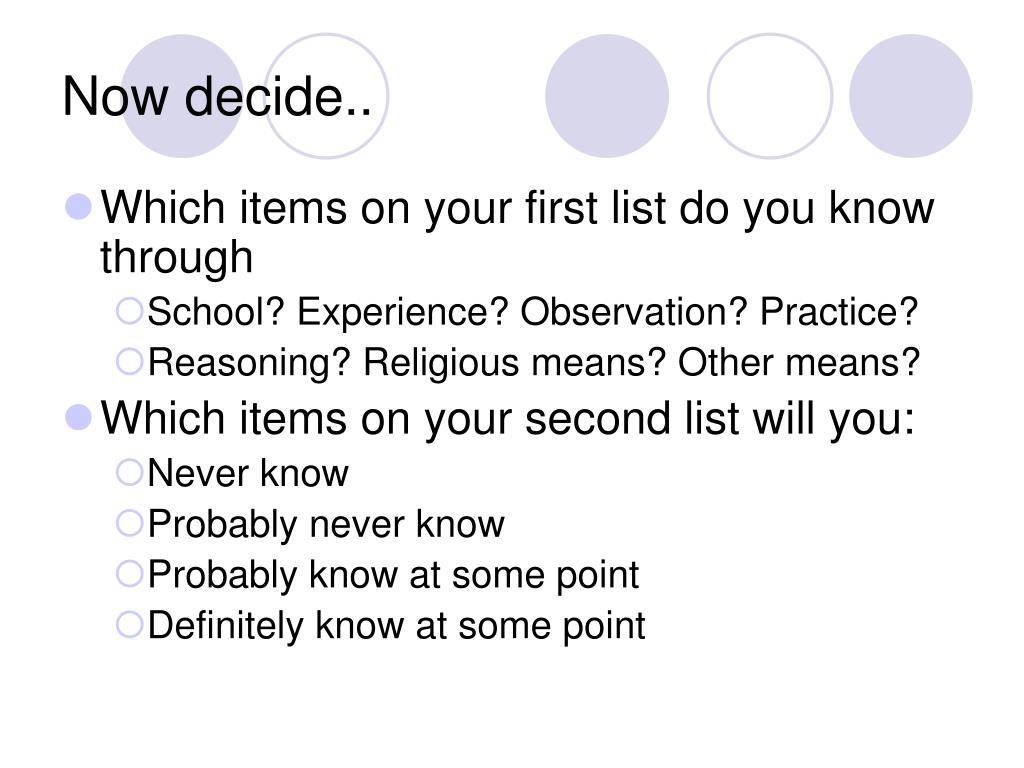 Now decide..

- Which items on your first list do you know through
  - School? Experience? Observation? Practice?
  - Reasoning? Religious means? Other means?
- Which items on your second list will you:
  - Never know
  - Probably never know
  - Probably know at some point
  - Definitely know at some point